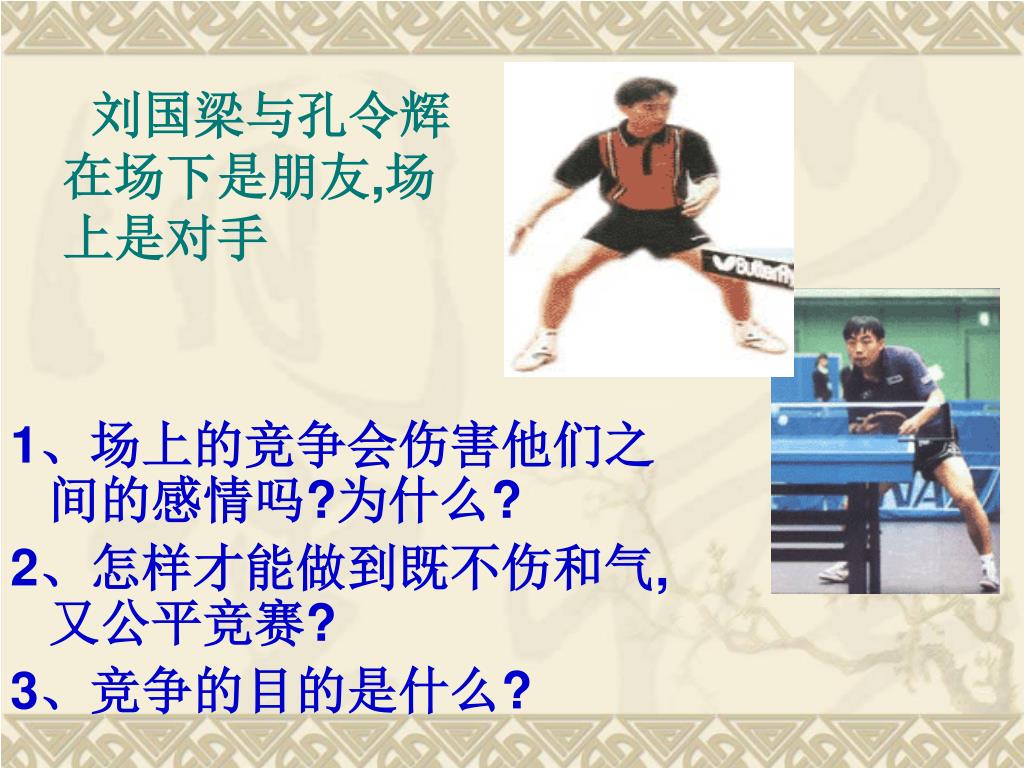 刘国梁与孔令辉在场下是朋友,场上是对手

Butterfly

1、场上的竞争会伤害他们之间的感情吗?为什么?

2、怎样才能做到既不伤和气,又公平竞赛?

3、竞争的目的是什么?